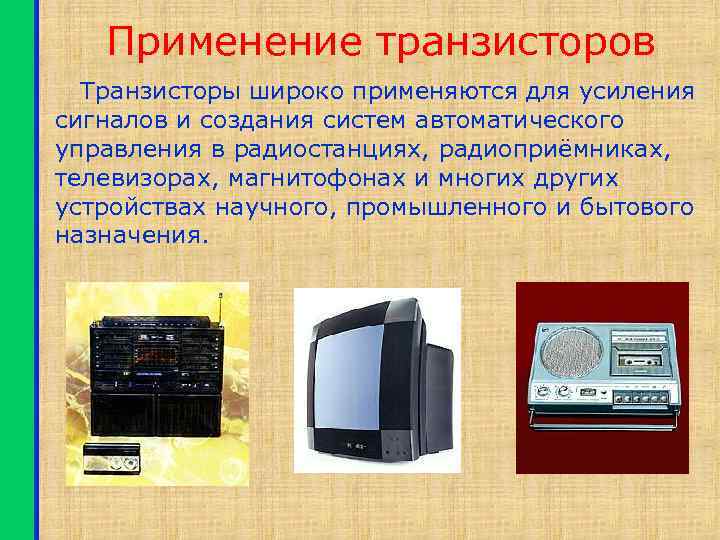 Применение транзисторов

Транзисторы широко применяются для усиления сигналов и создания систем автоматического управления в радиостанциях, радиоприёмниках, телевизорах, магнитофонах и многих других устройствах научного, промышленного и бытового назначения.